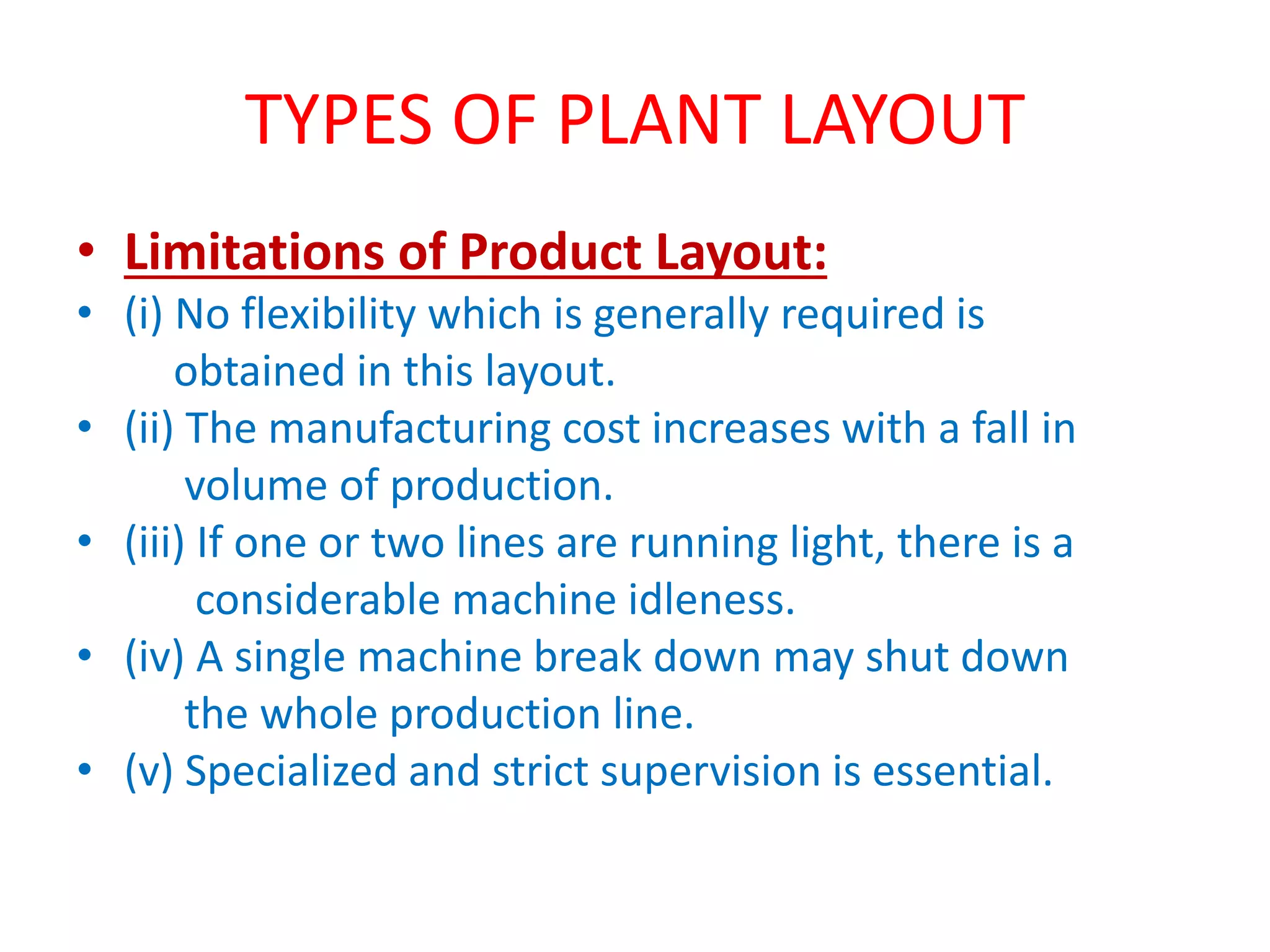 TYPES OF PLANT LAYOUT

• Limitations of Product Layout:
• (i) No flexibility which is generally required is obtained in this layout.
• (ii) The manufacturing cost increases with a fall in volume of production.
• (iii) If one or two lines are running light, there is a considerable machine idleness.
• (iv) A single machine break down may shut down the whole production line.
• (v) Specialized and strict supervision is essential.